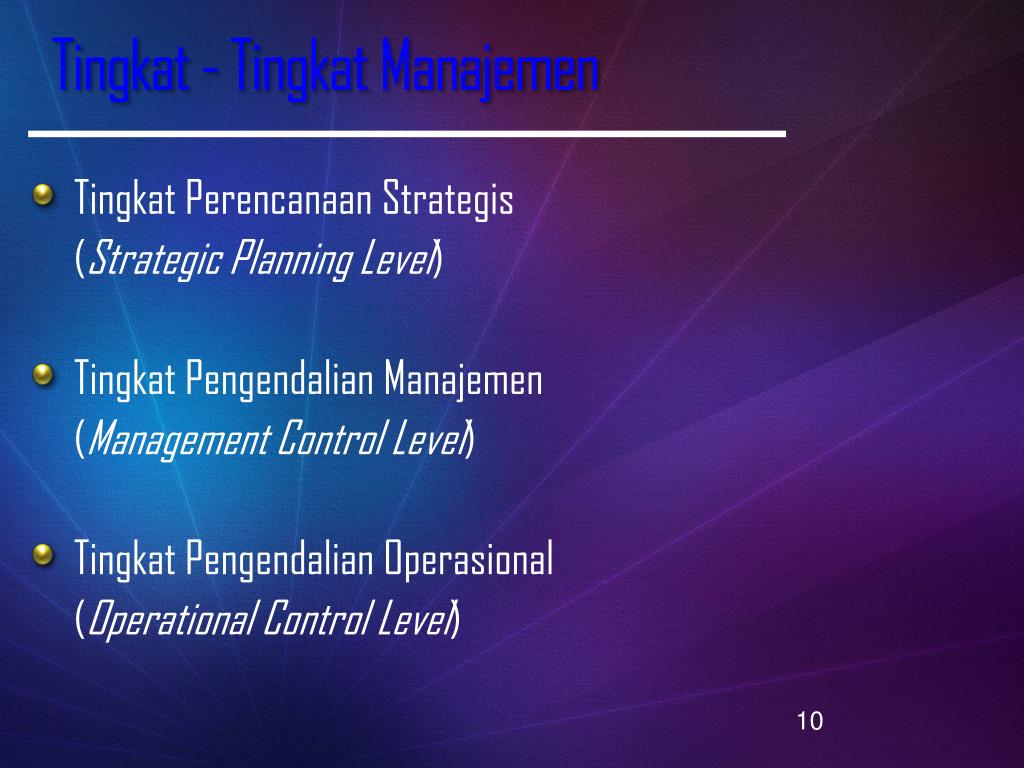 Tingkat - Tingkat Manajemen

Tingkat Perencanaan Strategis (Strategic Planning Level)

Tingkat Pengendalian Manajemen (Management Control Level)

Tingkat Pengendalian Operasional (Operational Control Level)

10